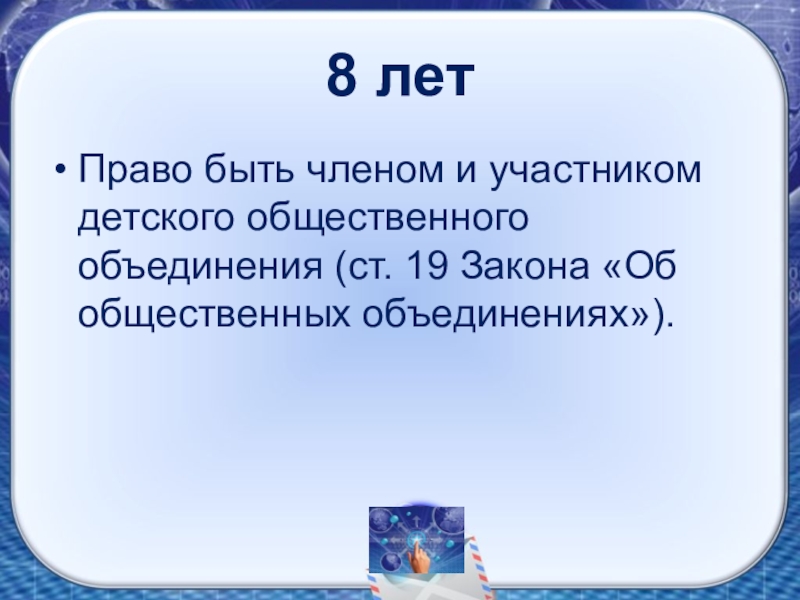 8 лет

• Право быть членом и участником детского общественного объединения (ст. 19 Закона «Об общественных объединениях»).